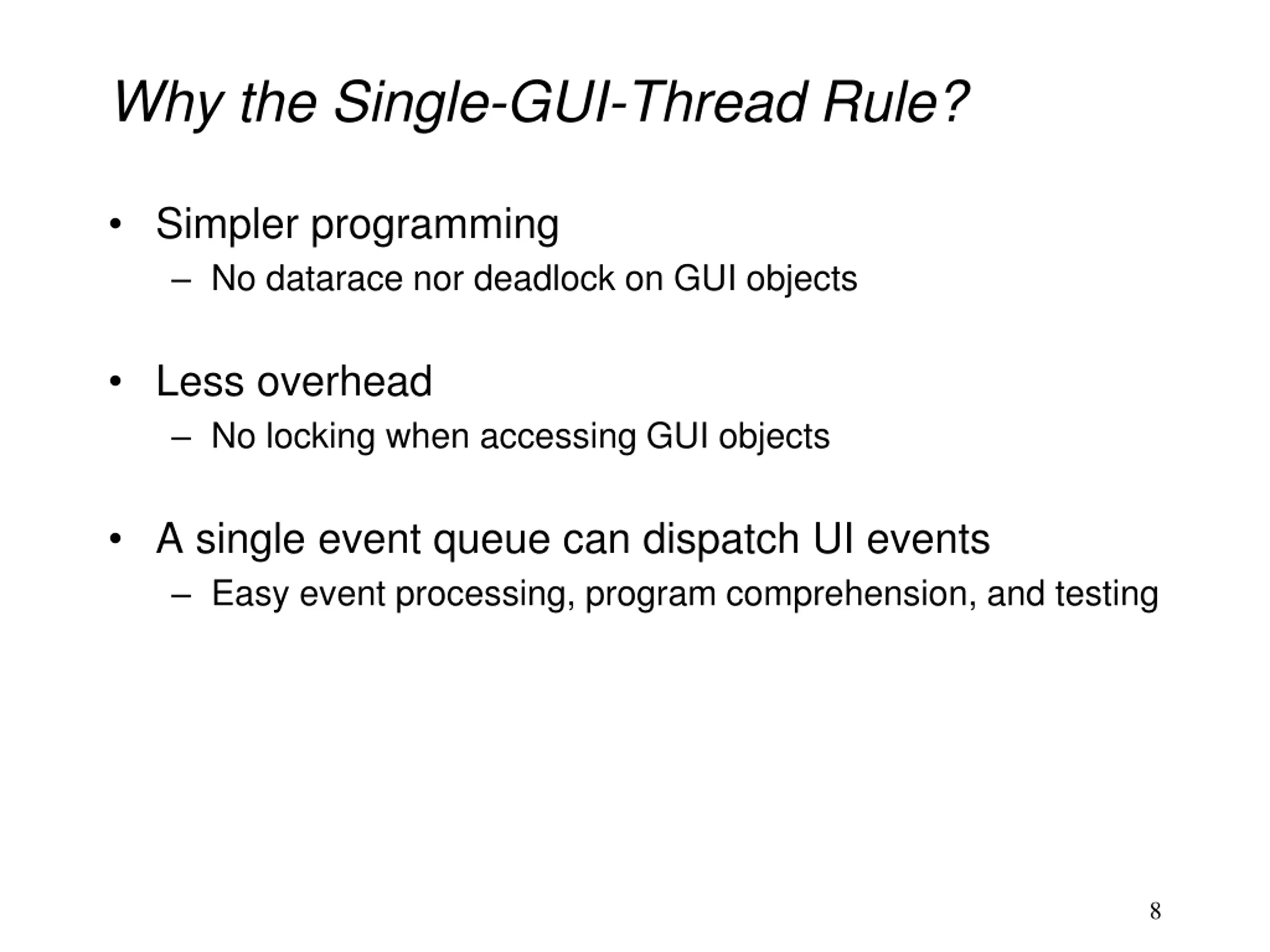 Why the Single-GUI-Thread Rule?

• Simpler programming
– No datarace nor deadlock on GUI objects

• Less overhead
– No locking when accessing GUI objects

• A single event queue can dispatch UI events
– Easy event processing, program comprehension, and testing

8